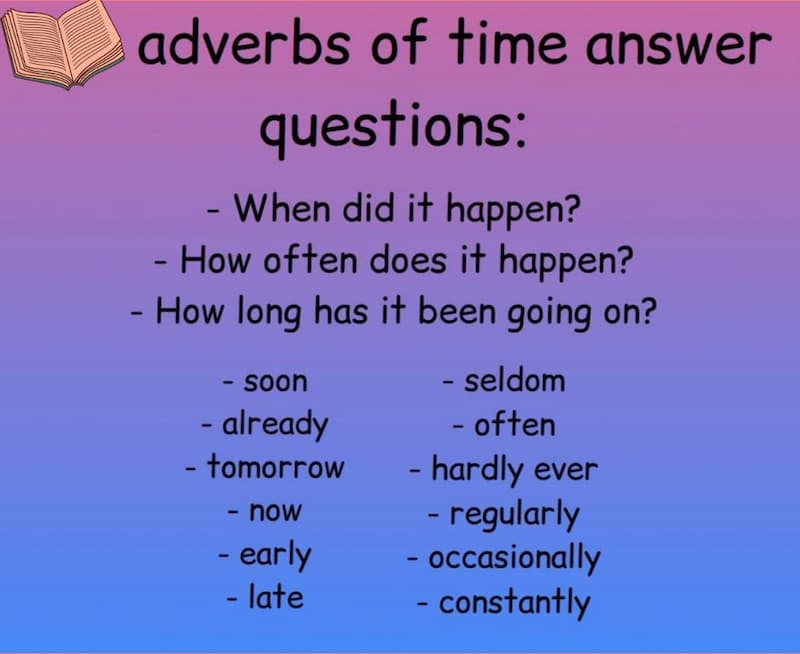 adverbs of time answer questions:

- When did it happen?
- How often does it happen?
- How long has it been going on?

- soon
- already
- tomorrow
- now
- early
- late

- seldom
- often
- hardly ever
- regularly
- occasionally
- constantly